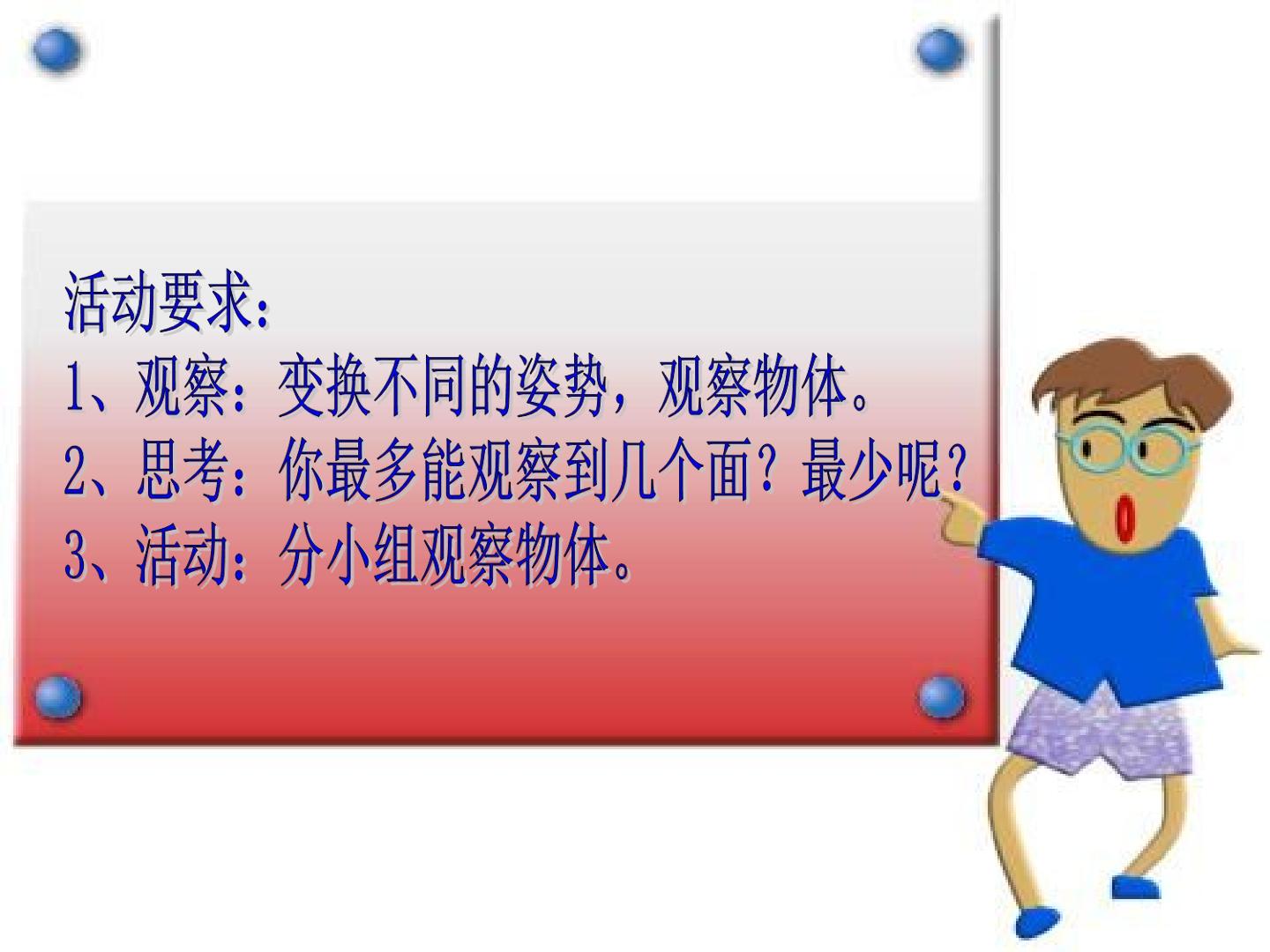 活动要求：
1、观察：变换不同的姿势，观察物体。
2、思考：你最多能观察到几个面？最少呢？
3、活动：分小组观察物体。